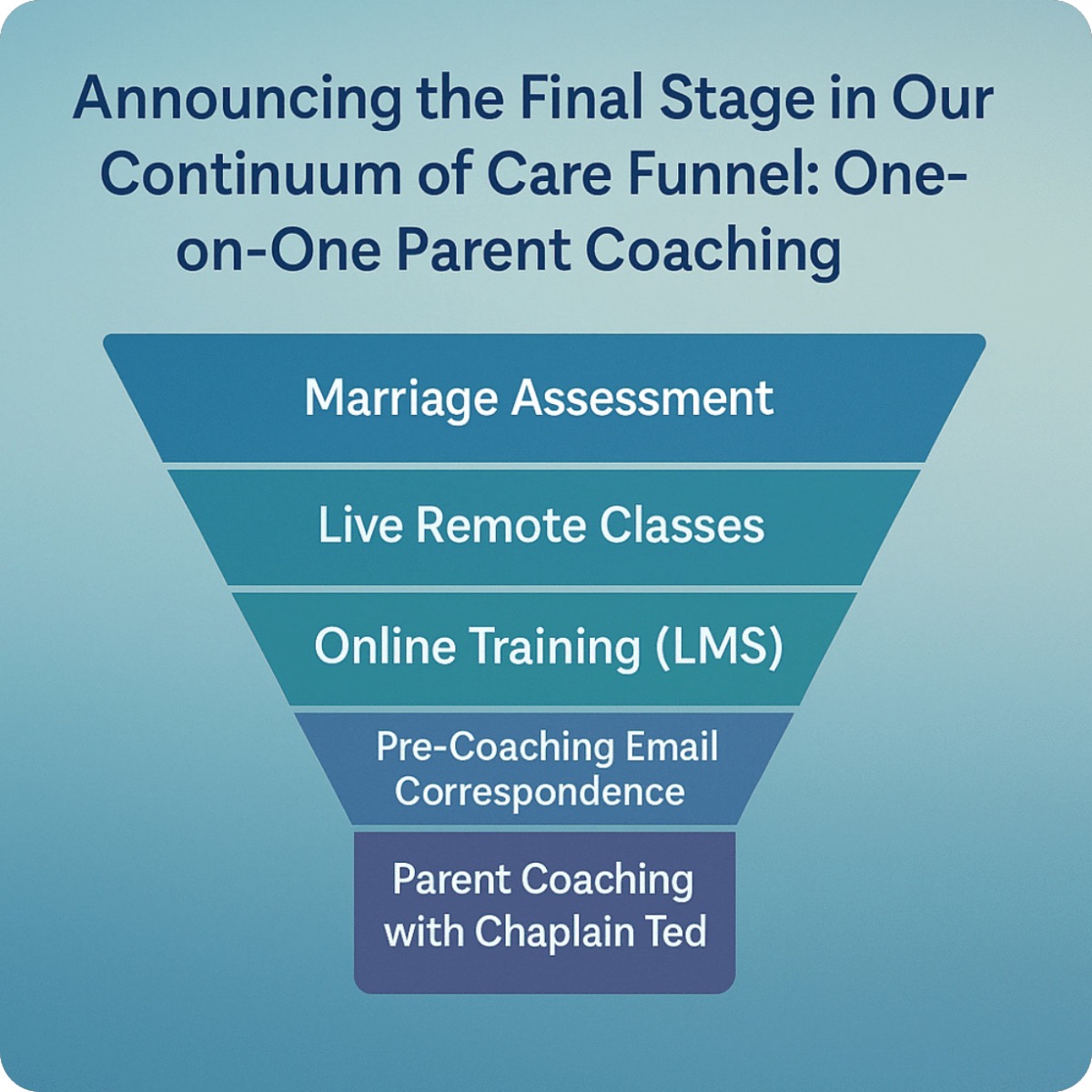 Announcing the Final Stage in Our Continuum of Care Funnel: One-on-One Parent Coaching

Marriage Assessment

Live Remote Classes

Online Training (LMS)

Pre-Coaching Email Correspondence

Parent Coaching with Chaplain Ted